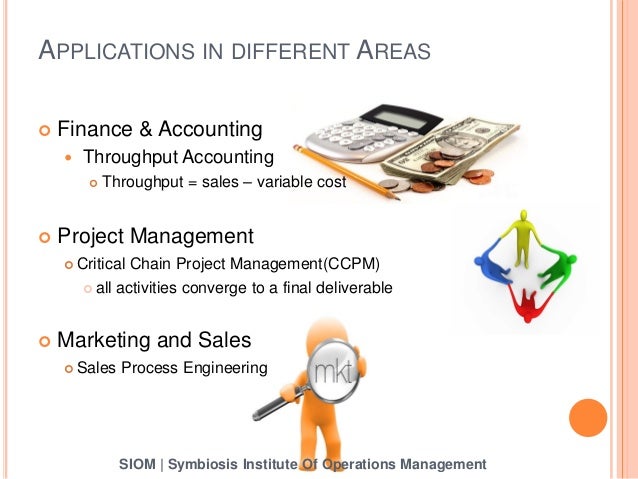 APPLICATIONS IN DIFFERENT AREAS

Finance & Accounting

Throughput Accounting

Throughput = sales – variable cost

Project Management

Critical Chain Project Management(CCPM)

all activities converge to a final deliverable

Marketing and Sales

Sales Process Engineering

mkt

SIOM | Symbiosis Institute Of Operations Management